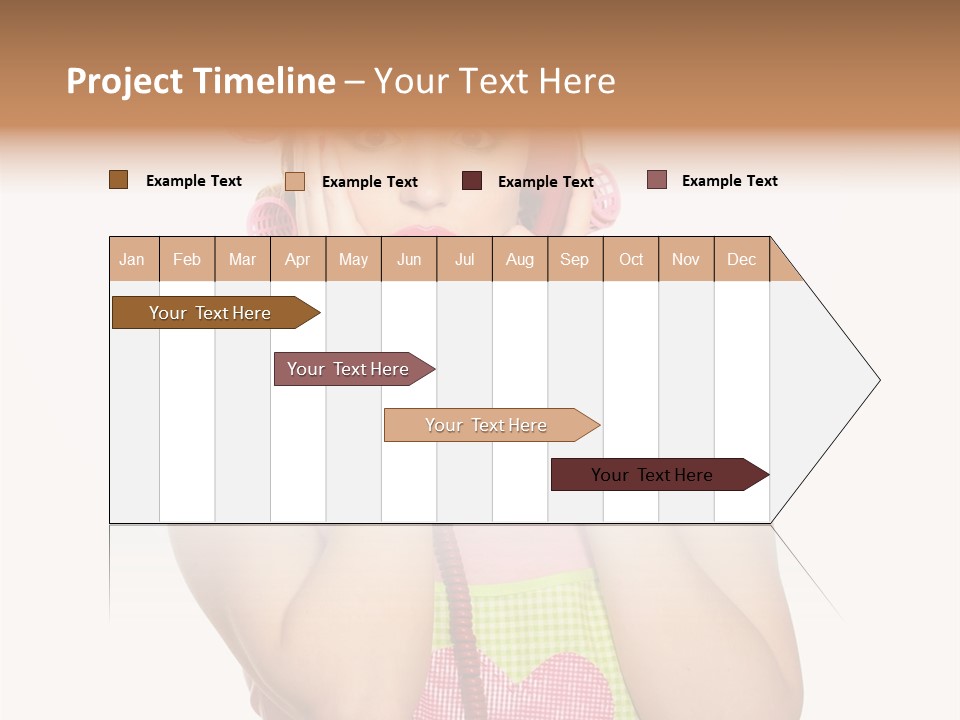 Project Timeline – Your Text Here

Example Text Example Text Example Text Example Text

| Jan | Feb | Mar | Apr | May | Jun | Jul | Aug | Sep | Oct | Nov | Dec |
|---|---|---|---|---|---|---|---|---|---|---|---|

Your Text Here

Your Text Here

Your Text Here

Your Text Here